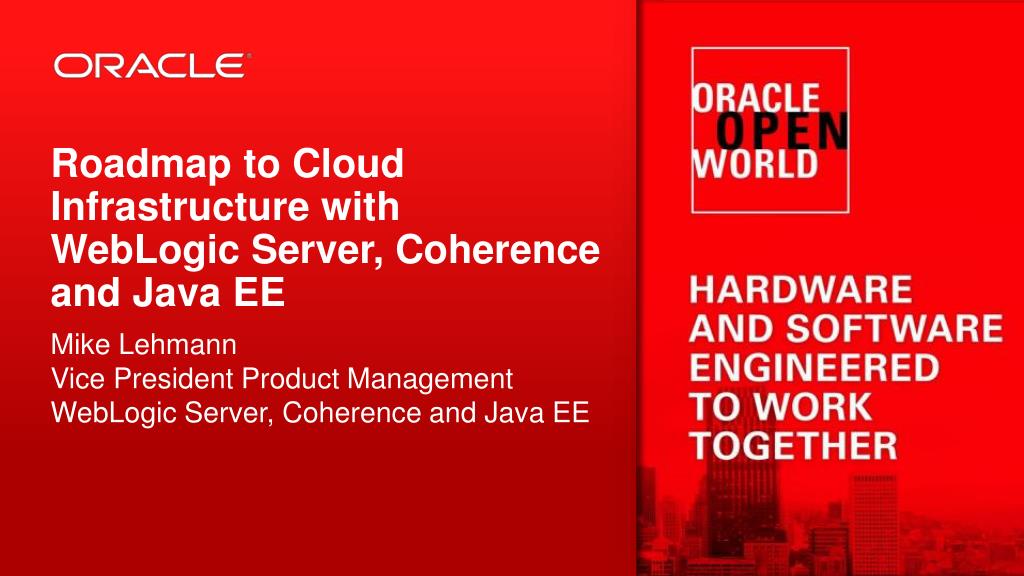 ORACLE

Roadmap to Cloud Infrastructure with WebLogic Server, Coherence and Java EE

Mike Lehmann
Vice President Product Management
WebLogic Server, Coherence and Java EE

ORACLE
OPEN
WORLD

HARDWARE AND SOFTWARE ENGINEERED TO WORK TOGETHER